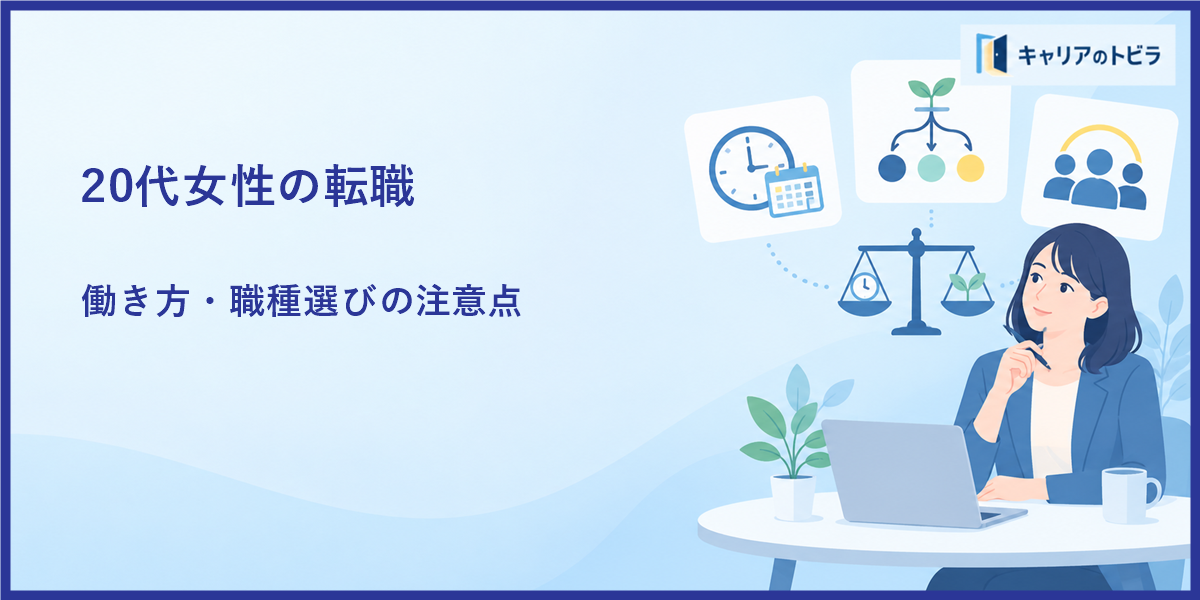 キャリアのトビラ

20代女性の転職

働き方・職種選びの注意点